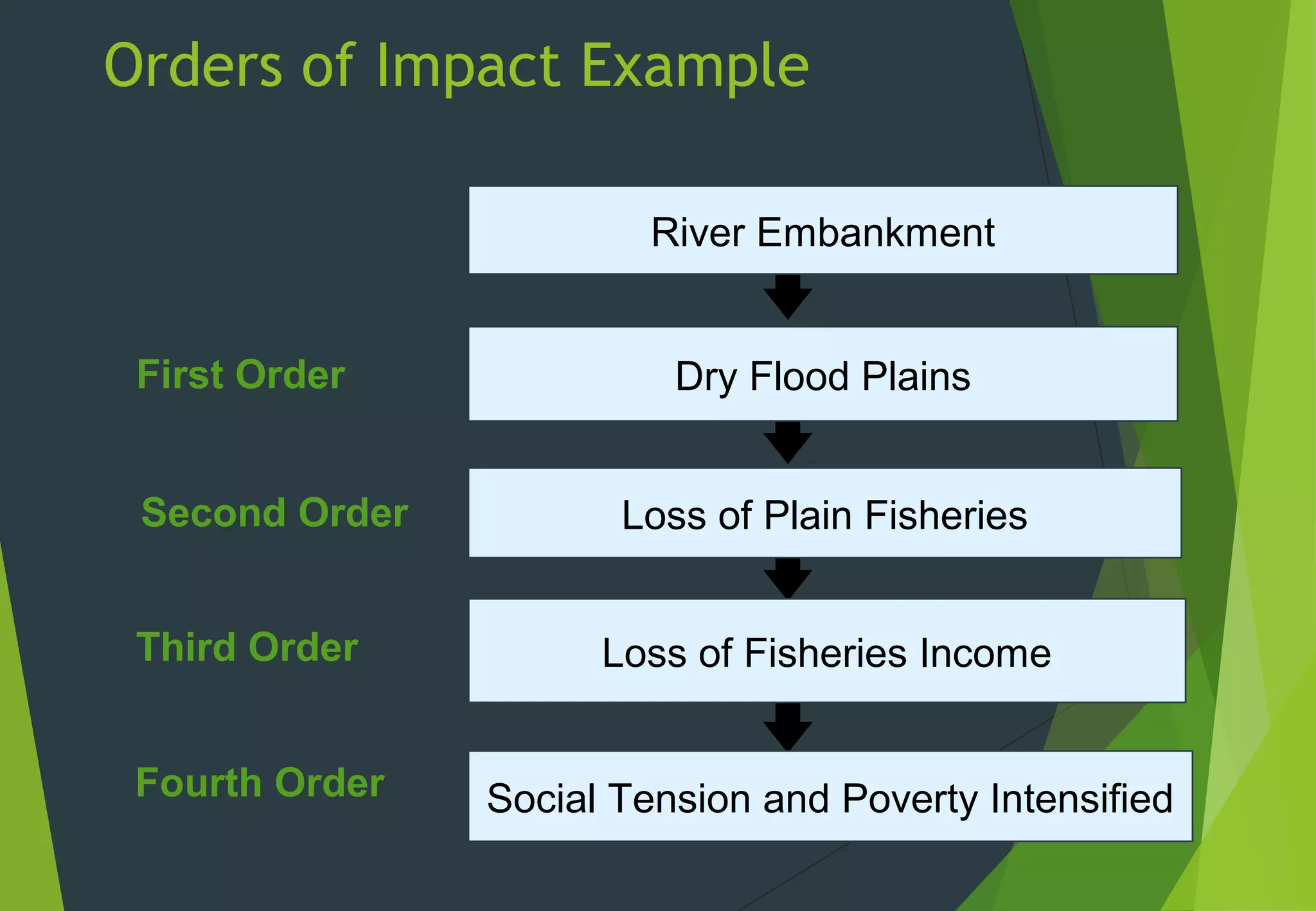 Orders of Impact Example

River Embankment

First Order

Dry Flood Plains

Second Order

Loss of Plain Fisheries

Third Order

Loss of Fisheries Income

Fourth Order

Social Tension and Poverty Intensified